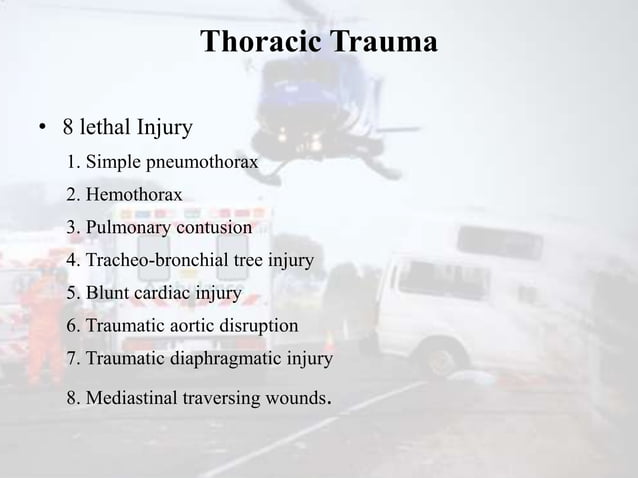 Thoracic Trauma

• 8 lethal Injury

1. Simple pneumothorax
2. Hemothorax
3. Pulmonary contusion
4. Tracheo-bronchial tree injury
5. Blunt cardiac injury
6. Traumatic aortic disruption
7. Traumatic diaphragmatic injury
8. Mediastinal traversing wounds.